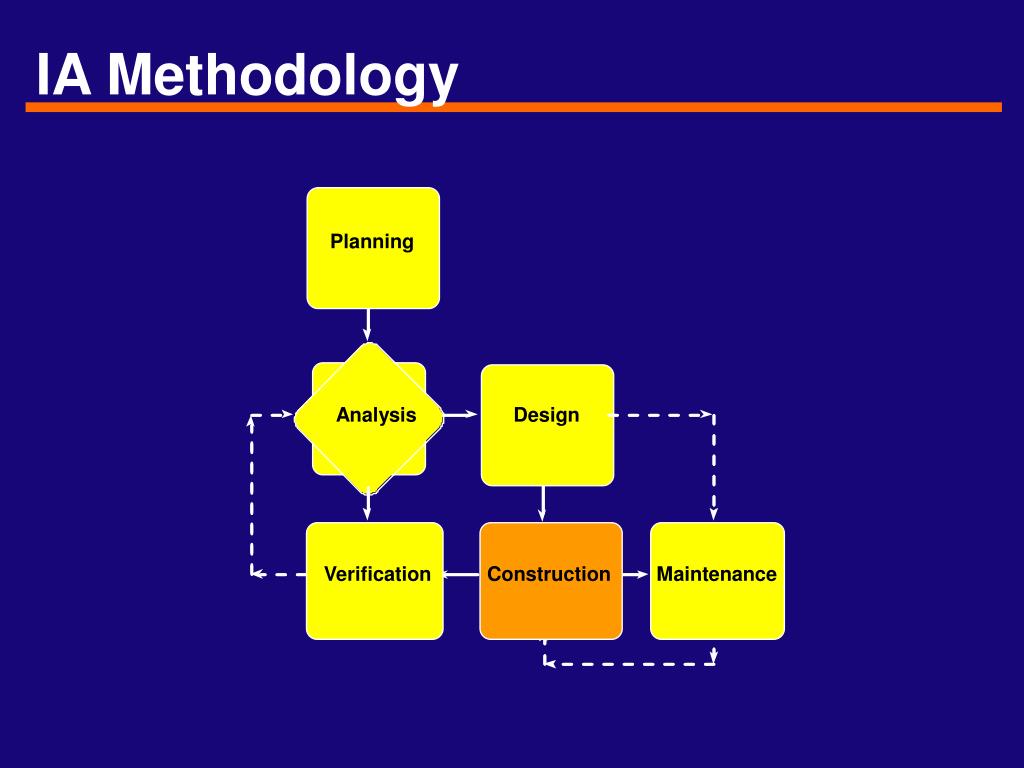 IA Methodology

Planning

Analysis

Design

Verification

Construction

Maintenance